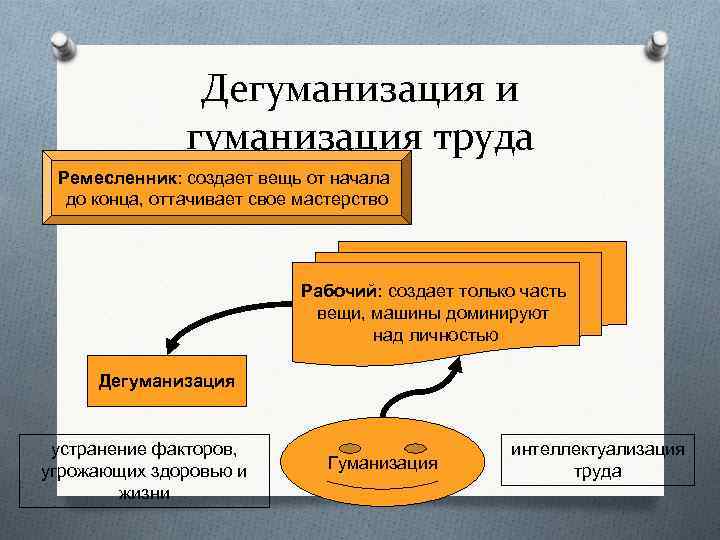 Дегуманизация и гуманизация труда

Ремесленник: создает вещь от начала до конца, оттачивает свое мастерство

Рабочий: создает только часть вещи, машины доминируют над личностью

Дегуманизация

устранение факторов, угрожающих здоровью и жизни

Гуманизация

интеллектуализация труда